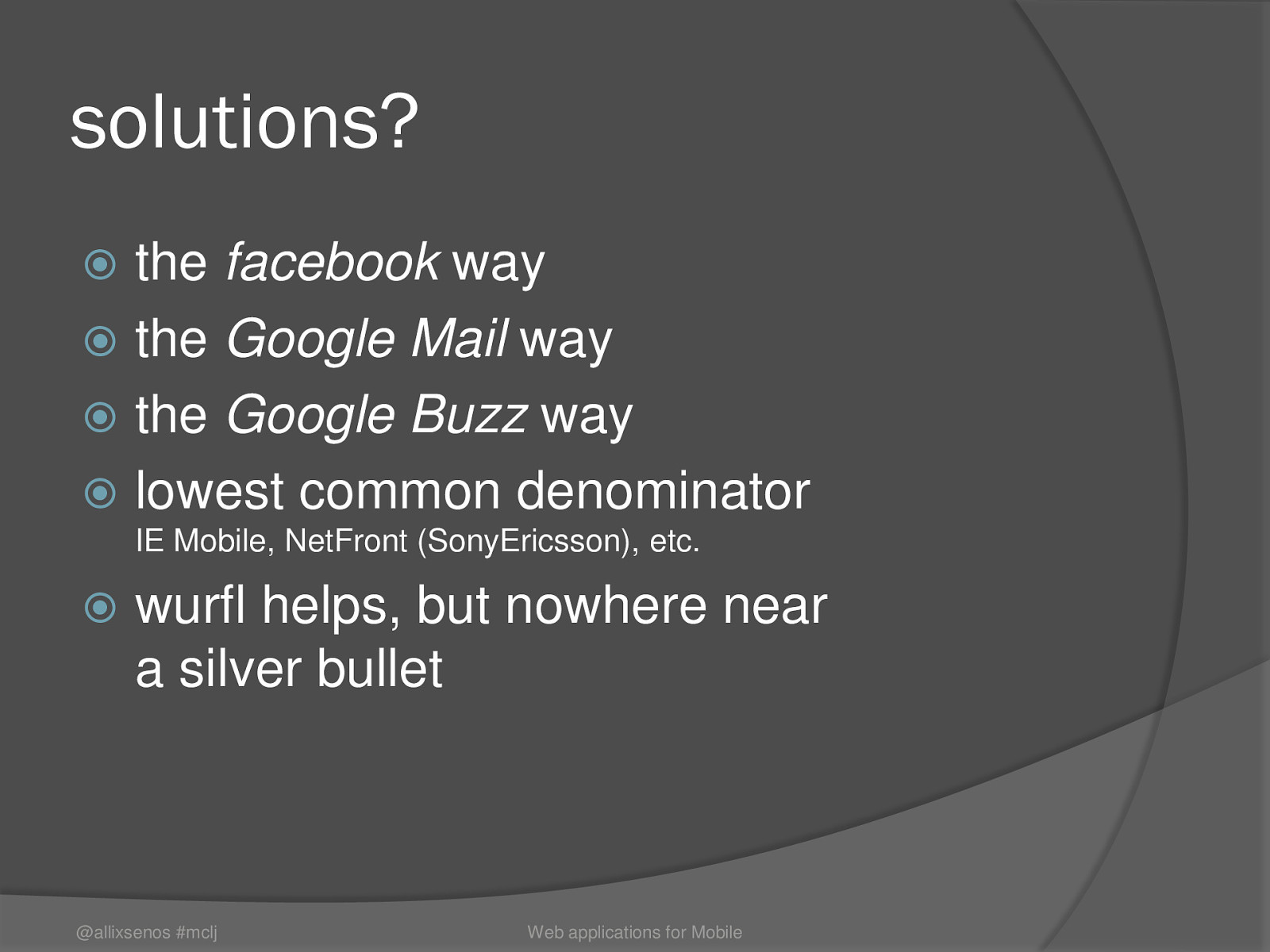 solutions?

the facebook way

the Google Mail way

the Google Buzz way

lowest common denominator
IE Mobile, NetFront (SonyEricsson), etc.

wurfl helps, but nowhere near a silver bullet

@allixsenos #mclj

Web applications for Mobile